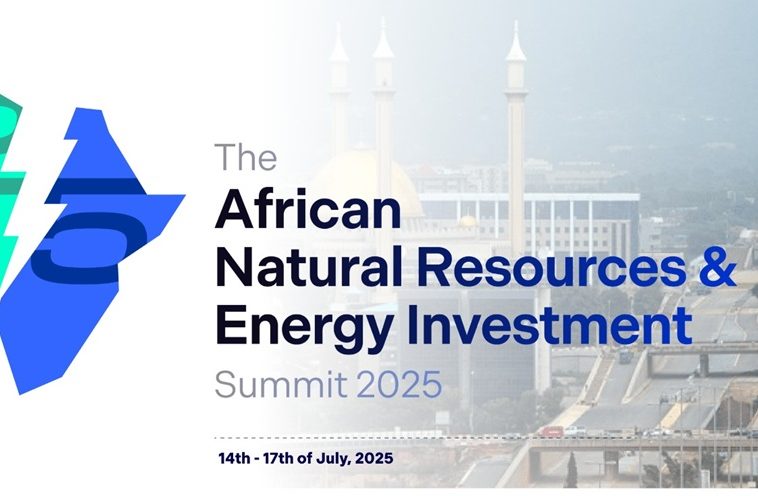 The
African
Natural Resources &
Energy Investment
Summit 2025

14th - 17th of July, 2025